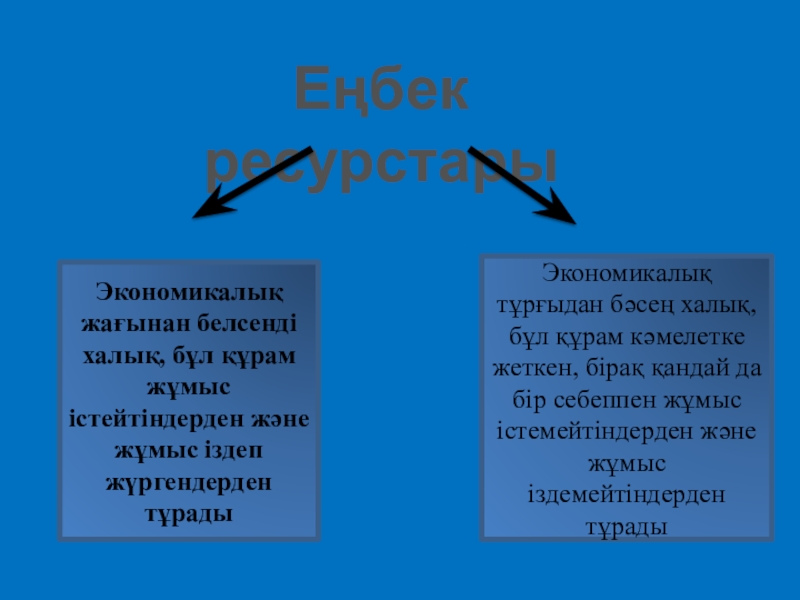 Еңбек ресурстары

Экономикалық жағынан белсенді халық, бұл құрам жұмыс істейтіндерден және жұмыс іздеп жүргендерден тұрады

Экономикалық тұрғыдан бәсең халық, бұл құрам кәмелетке жеткен, бірақ қандай да бір себеппен жұмыс істемейтіндерден және жұмыс іздемейтіндерден тұрады